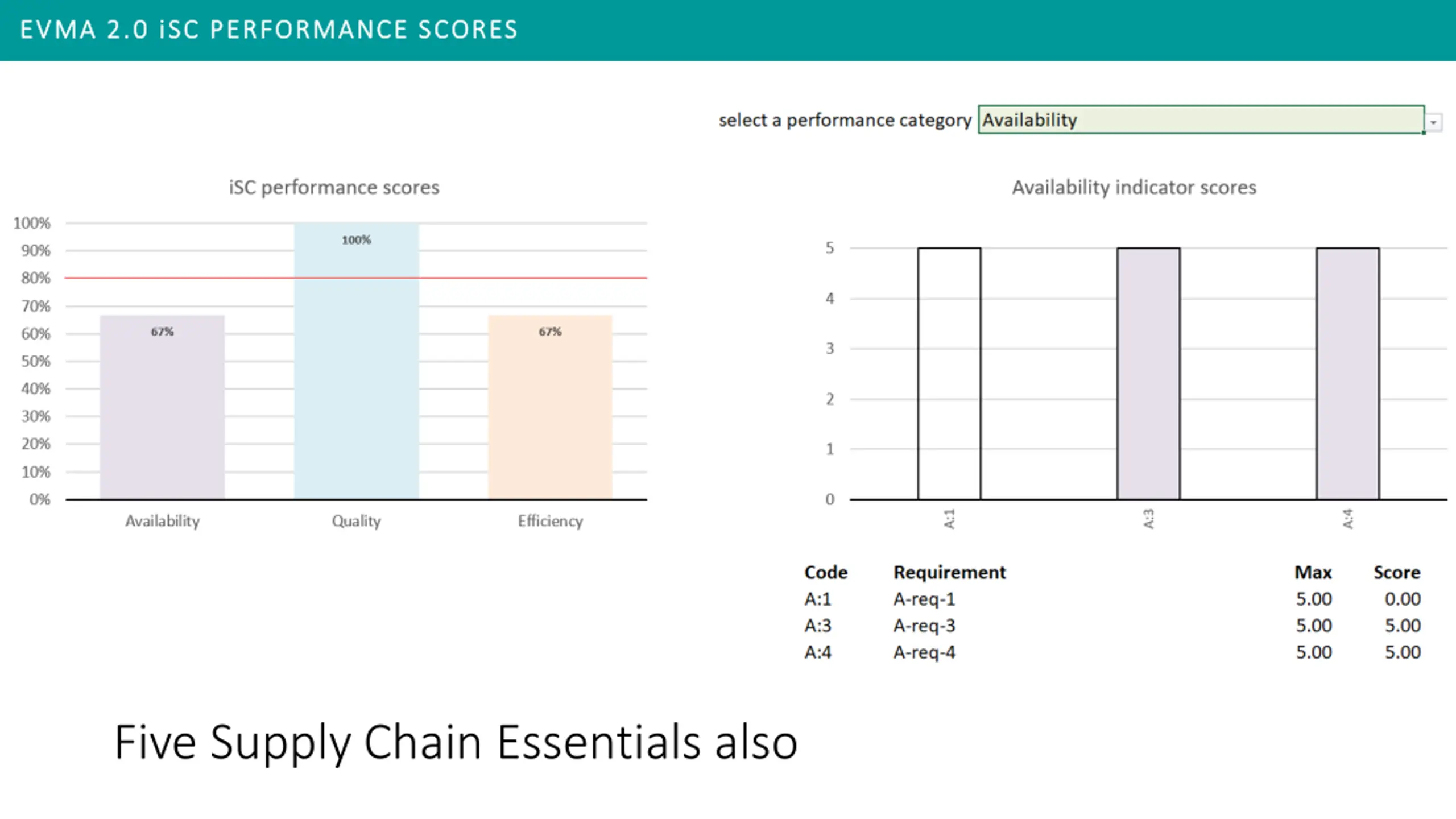 EVMA 2.0 iSC PERFORMANCE SCORES

select a performance category Availability

iSC performance scores

100%
90%
80%
70%
60%
50%
40%
30%
20%
10%
0%

67%
100%
67%

Availability
Quality
Efficiency

Availability indicator scores

5
4
3
2
1
0

A:1
A:3
A:4

| Code | Requirement | Max | Score |
|---|---|---|---|
| A:1 | A-req-1 | 5.00 | 0.00 |
| A:3 | A-req-3 | 5.00 | 5.00 |
| A:4 | A-req-4 | 5.00 | 5.00 |

Five Supply Chain Essentials also